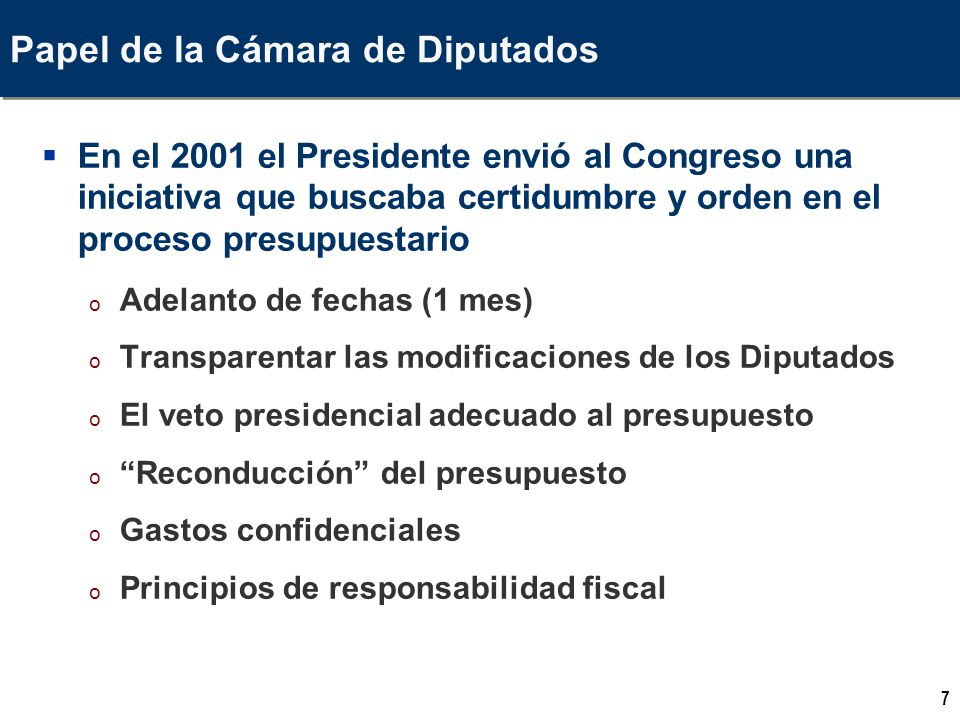 Papel de la Cámara de Diputados

▪ En el 2001 el Presidente envió al Congreso una iniciativa que buscaba certidumbre y orden en el proceso presupuestario

o Adelanto de fechas (1 mes)

o Transparentar las modificaciones de los Diputados

o El veto presidencial adecuado al presupuesto

o “Reconducción” del presupuesto

o Gastos confidenciales

o Principios de responsabilidad fiscal

7